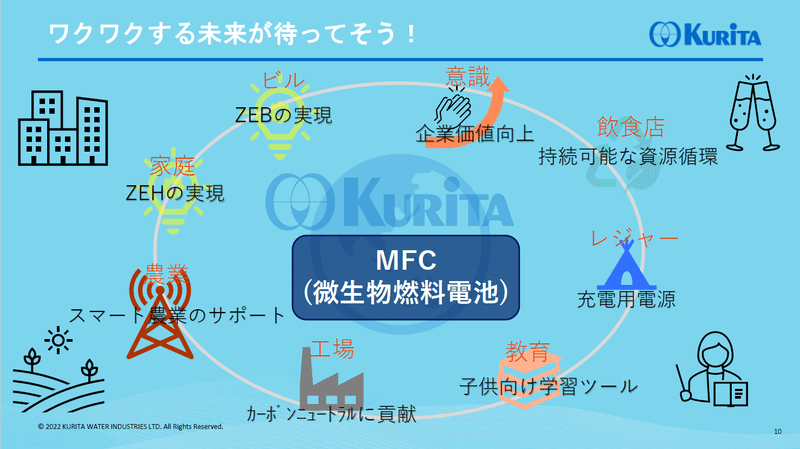 ワクワクする未来が待ってそう！

KURITA

ビル
ZEBの実現

意識
企業価値向上

飲食店
持続可能な資源循環

家庭
ZEHの実現

KURITA

MFC
（微生物燃料電池）

レジャー
充電用電源

農業
スマート農業のサポート

工場
カーボンニュートラルに貢献

教育
子供向け学習ツール

© 2022 KURITA WATER INDUSTRIES LTD. All Rights Reserved.

10